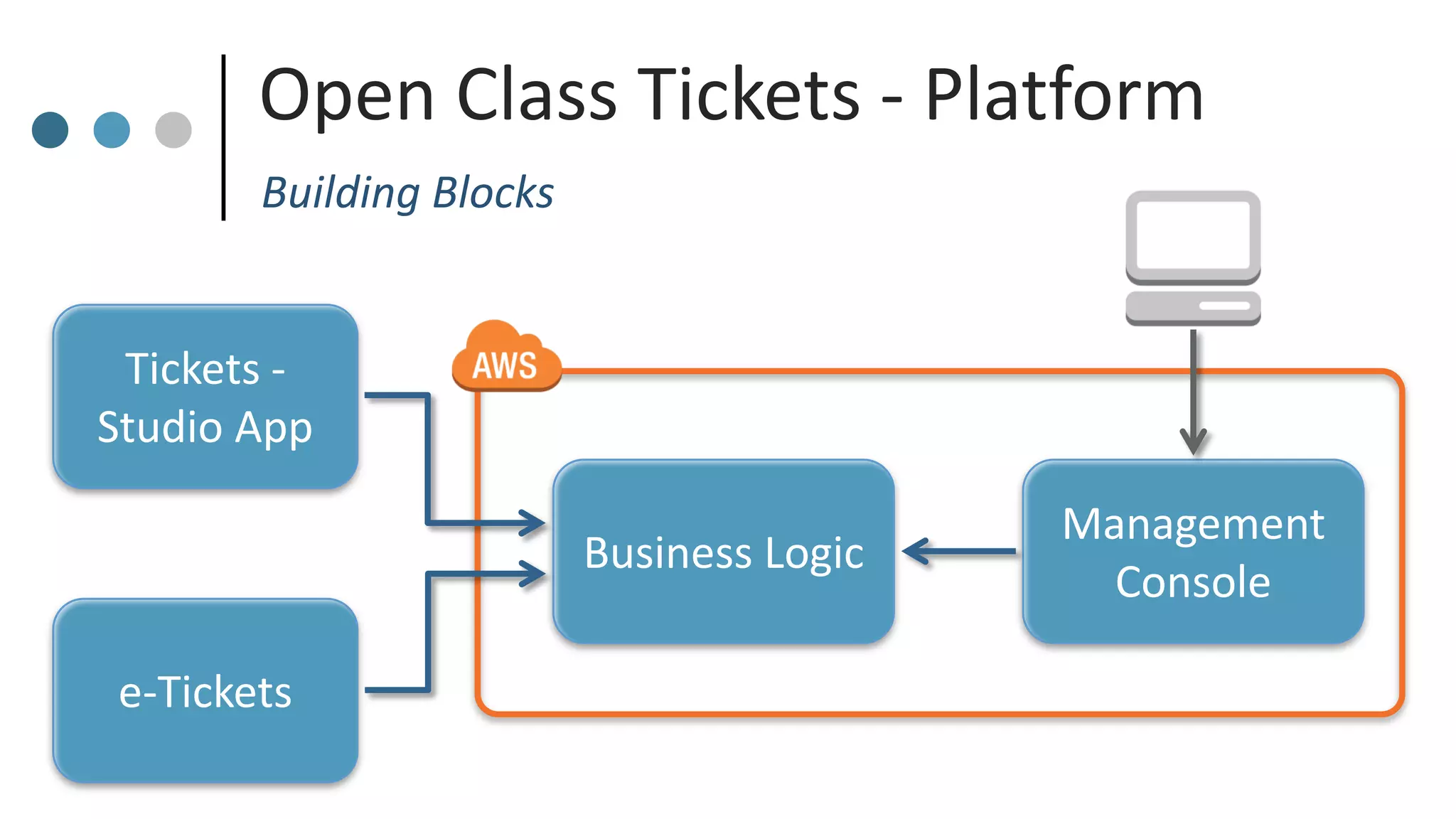 Open Class Tickets - Platform

Building Blocks

Tickets - Studio App

e-Tickets

AWS

Business Logic

Management Console